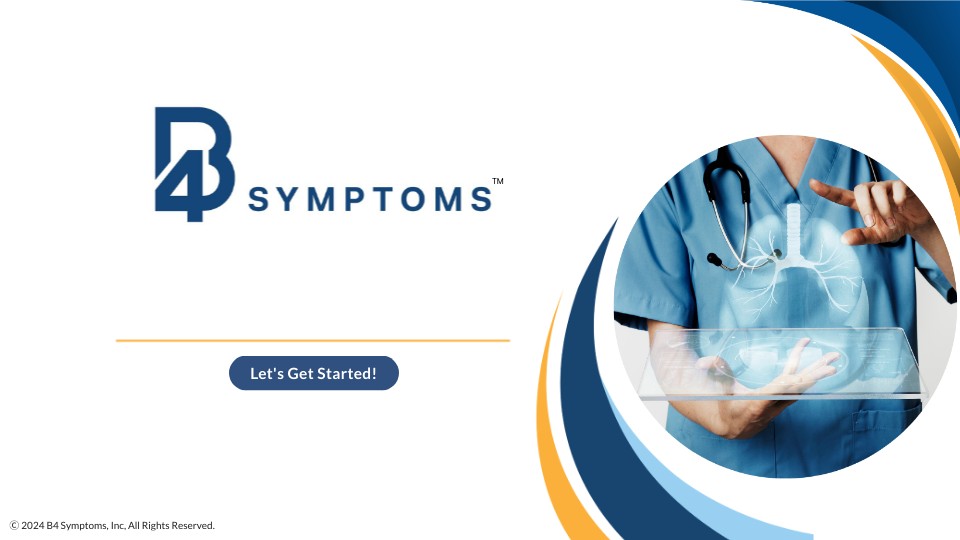 B4 SYMPTOMS™

Let's Get Started!

© 2024 B4 Symptoms, Inc, All Rights Reserved.